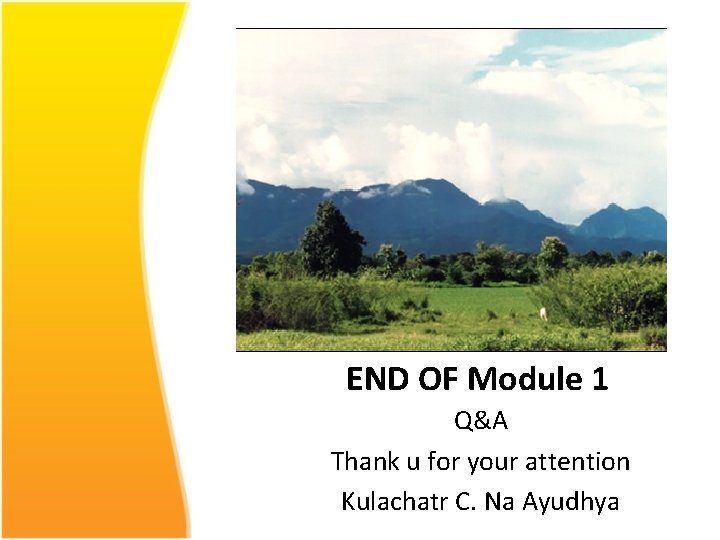 END OF Module 1

Q&A

Thank u for your attention

Kulachatr C. Na Ayudhya